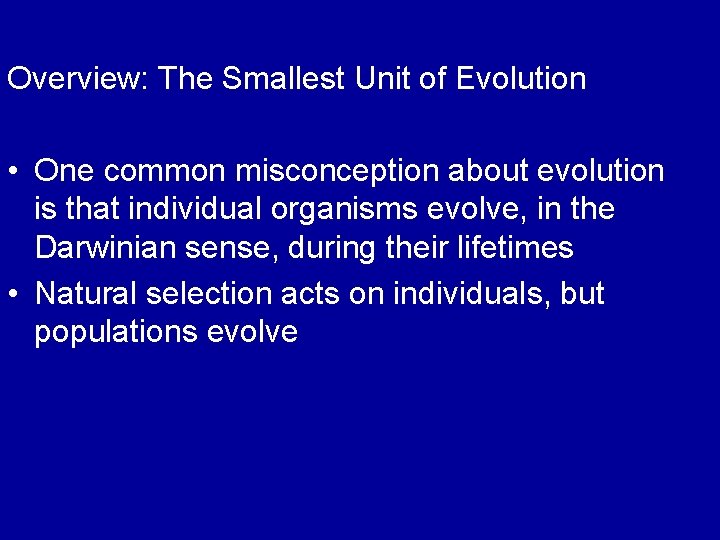 Overview: The Smallest Unit of Evolution

• One common misconception about evolution is that individual organisms evolve, in the Darwinian sense, during their lifetimes

• Natural selection acts on individuals, but populations evolve